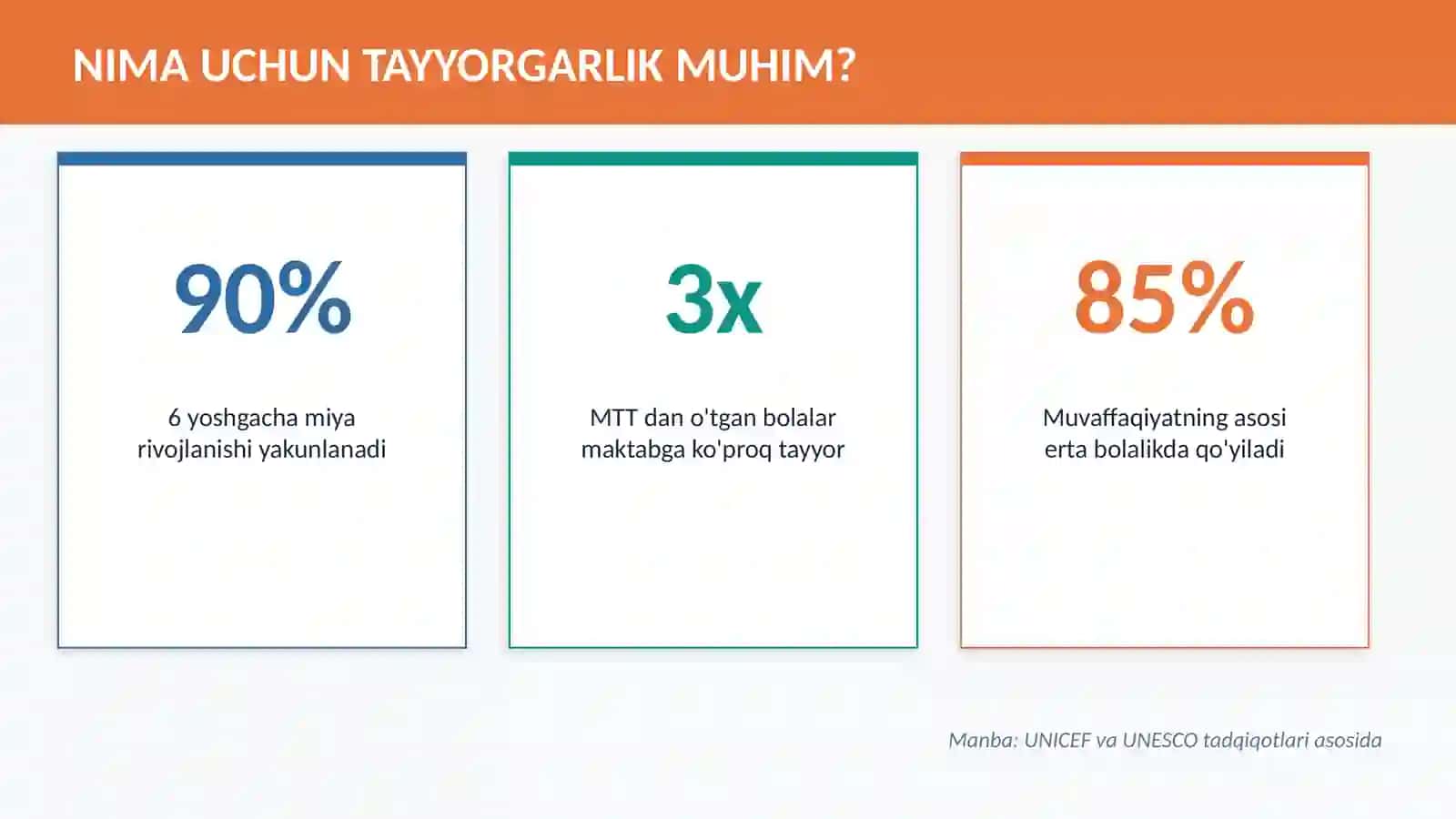 NIMA UCHUN TAYYORGARLIK MUHIM?

90%

6 yoshgacha miya rivojlanishi yakunlanadi

3x

MTT dan o'tgan bolalar maktabga ko'proq tayyor

85%

Muvaffaqiyatning asosi erta bolalikda qo'yiladi

Manba: UNICEF va UNESCO tadqiqotlari asosida